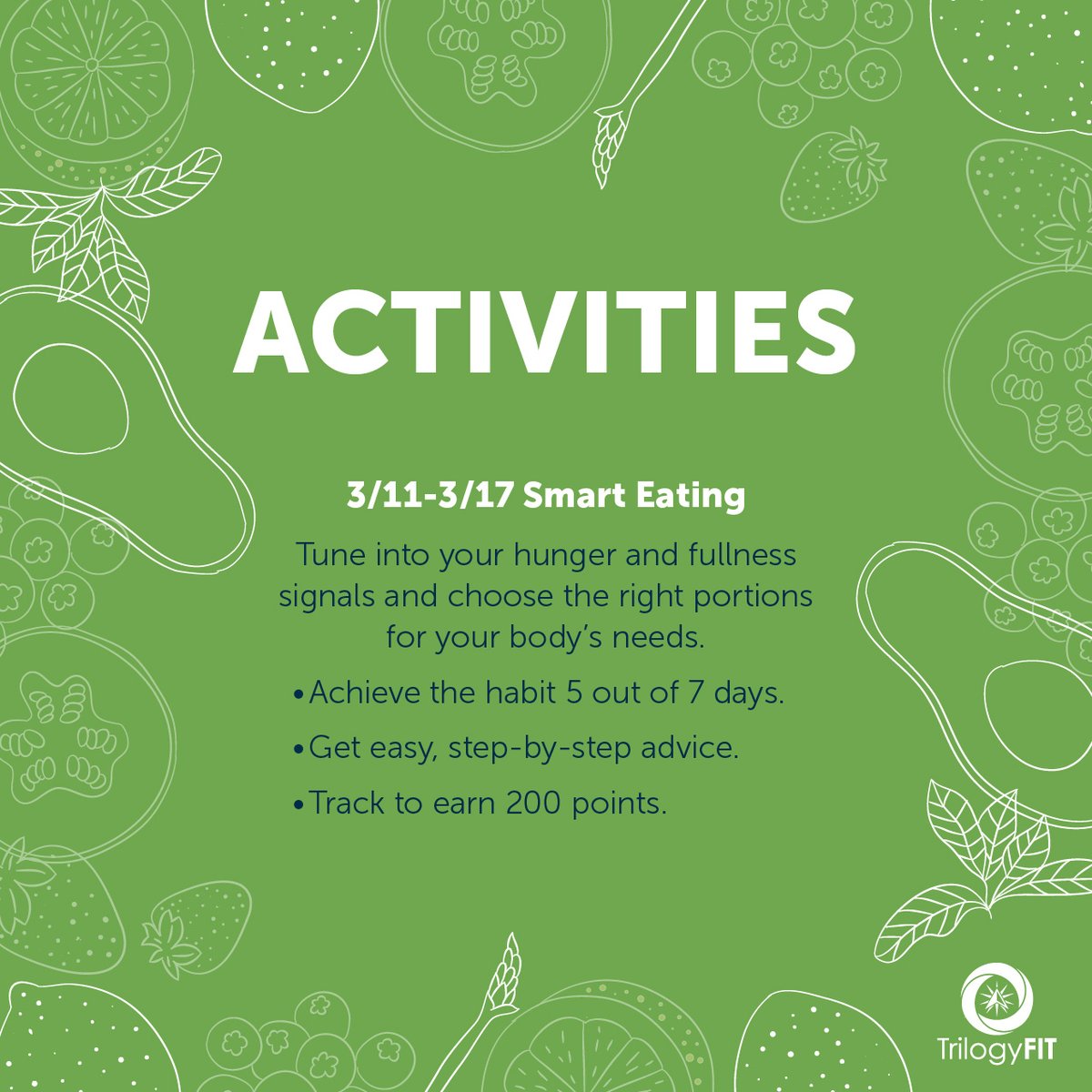 ACTIVITIES

3/11-3/17 Smart Eating

Tune into your hunger and fullness signals and choose the right portions for your body's needs.

• Achieve the habit 5 out of 7 days.

• Get easy, step-by-step advice.

• Track to earn 200 points.

TrilogyFIT